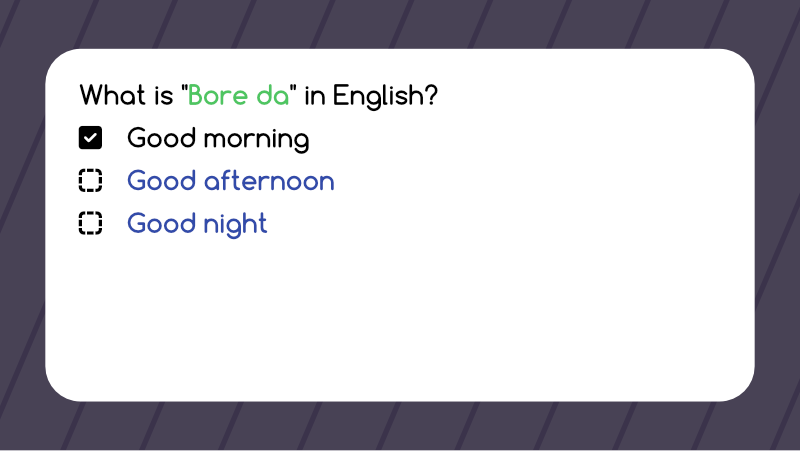 What is "Bore da" in English?

Good morning

Good afternoon

Good night